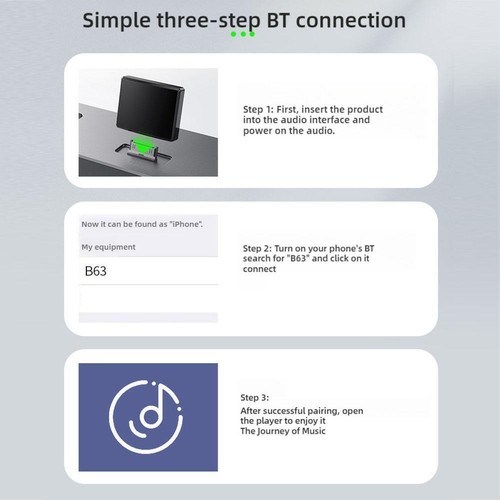 Simple three-step BT connection

Step 1: First, insert the product into the audio interface and power on the audio.

Now it can be found as "iPhone".

My equipment

B63

Step 2: Turn on your phone's BT search for "B63" and click on it connect

Step 3:
After successful pairing, open the player to enjoy it
The Journey of Music